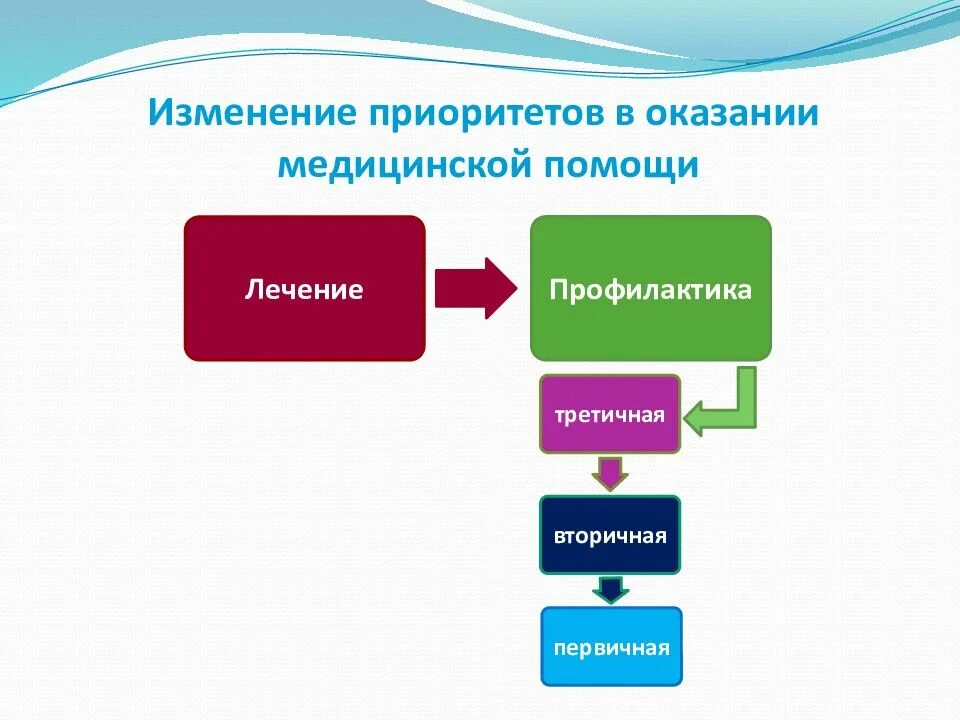 Изменение приоритетов в оказании медицинской помощи

Лечение

Профилактика

третичная

вторичная

первичная